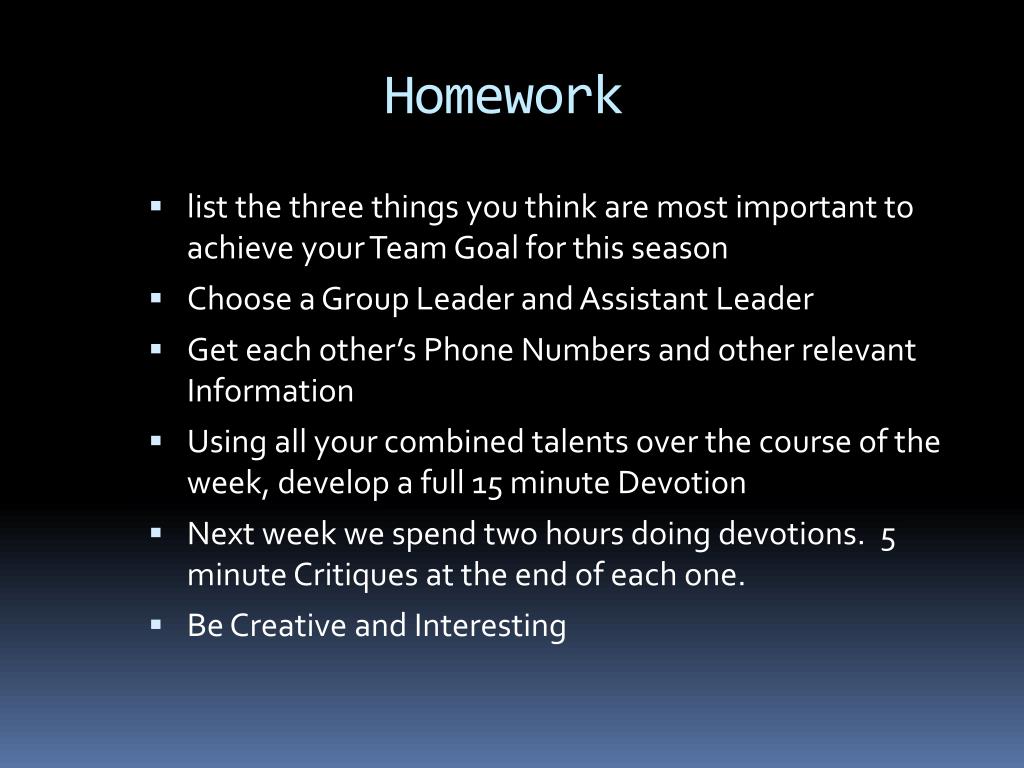 Homework

- list the three things you think are most important to achieve your Team Goal for this season
- Choose a Group Leader and Assistant Leader
- Get each other's Phone Numbers and other relevant Information
- Using all your combined talents over the course of the week, develop a full 15 minute Devotion
- Next week we spend two hours doing devotions. 5 minute Critiques at the end of each one.
- Be Creative and Interesting